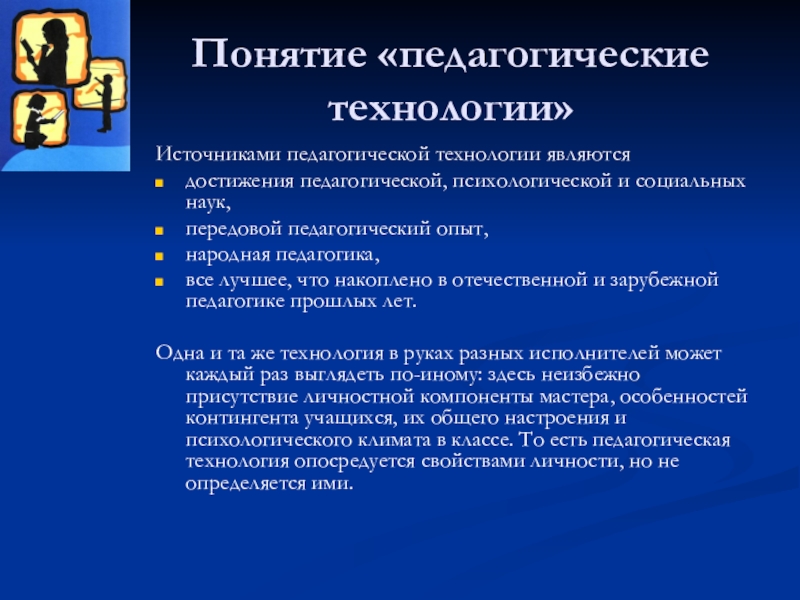 Понятие «педагогические технологии»

Источниками педагогической технологии являются

- достижения педагогической, психологической и социальных наук,
- передовой педагогический опыт,
- народная педагогика,
- все лучшее, что накоплено в отечественной и зарубежной педагогике прошлых лет.

Одна и та же технология в руках разных исполнителей может каждый раз выглядеть по-иному: здесь неизбежно присутствие личностной компоненты мастера, особенностей контингента учащихся, их общего настроения и психологического климата в классе. То есть педагогическая технология опосредуется свойствами личности, но не определяется ими.